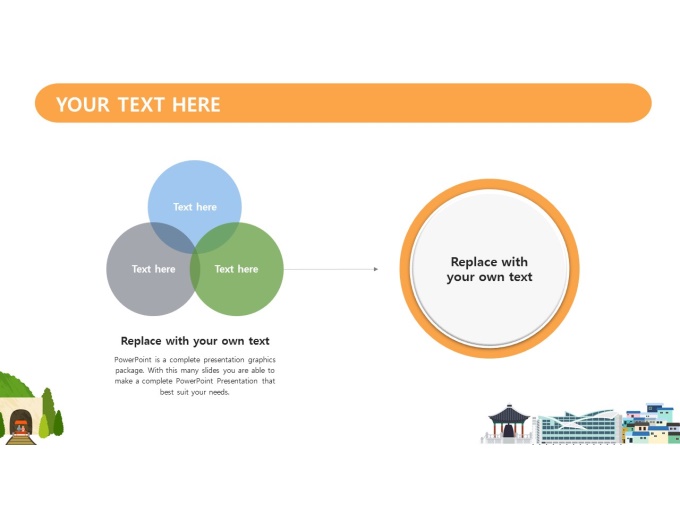 YOUR TEXT HERE

Text here

Text here

Text here

Replace with your own text

Replace with your own text

PowerPoint is a complete presentation graphics package. With this many slides you are able to make a complete PowerPoint Presentation that best suit your needs.